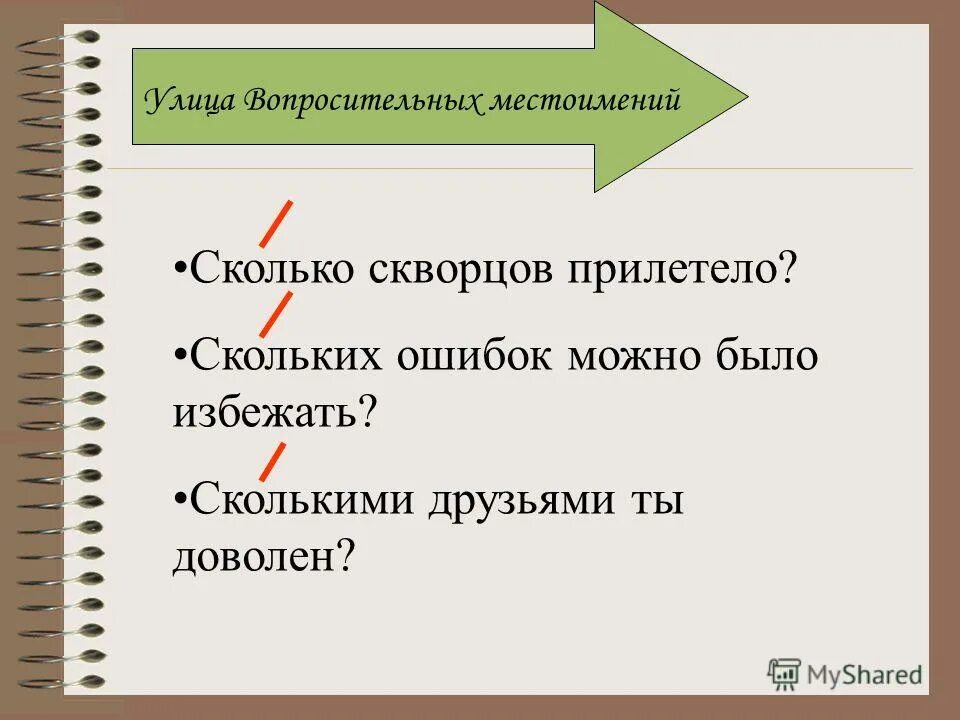 Улица Вопросительных местоимений

•Сколько скворцов прилетело?

•Скольких ошибок можно было избежать?

•Сколькими друзьями ты доволен?

MyShared